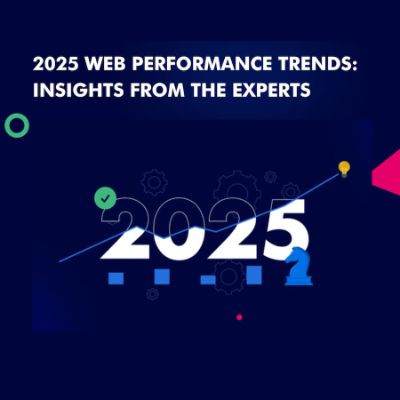 2025 WEB PERFORMANCE TRENDS: INSIGHTS FROM THE EXPERTS

2025